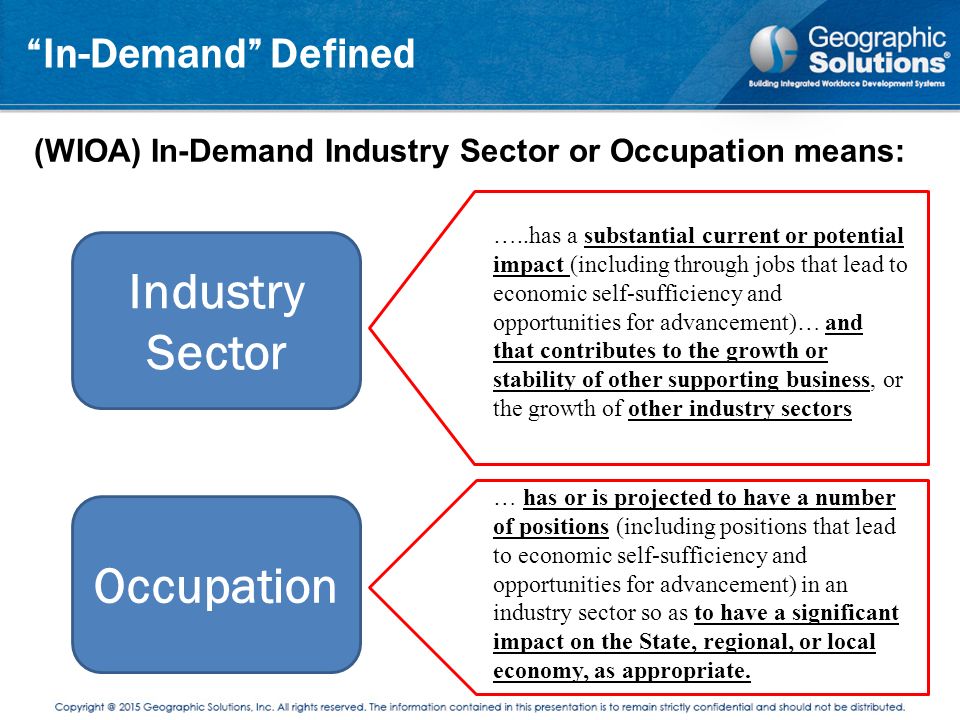 “In-Demand” Defined

Geographic Solutions®
Building Integrated Workforce Development Systems

(WIOA) In-Demand Industry Sector or Occupation means:

Industry Sector

…..has a substantial current or potential impact (including through jobs that lead to economic self-sufficiency and opportunities for advancement)… and that contributes to the growth or stability of other supporting business, or the growth of other industry sectors

Occupation

… has or is projected to have a number of positions (including positions that lead to economic self-sufficiency and opportunities for advancement) in an industry sector so as to have a significant impact on the State, regional, or local economy, as appropriate.

Copyright © 2015 Geographic Solutions, Inc. All rights reserved. The information contained in this presentation is to remain strictly confidential and should not be distributed.